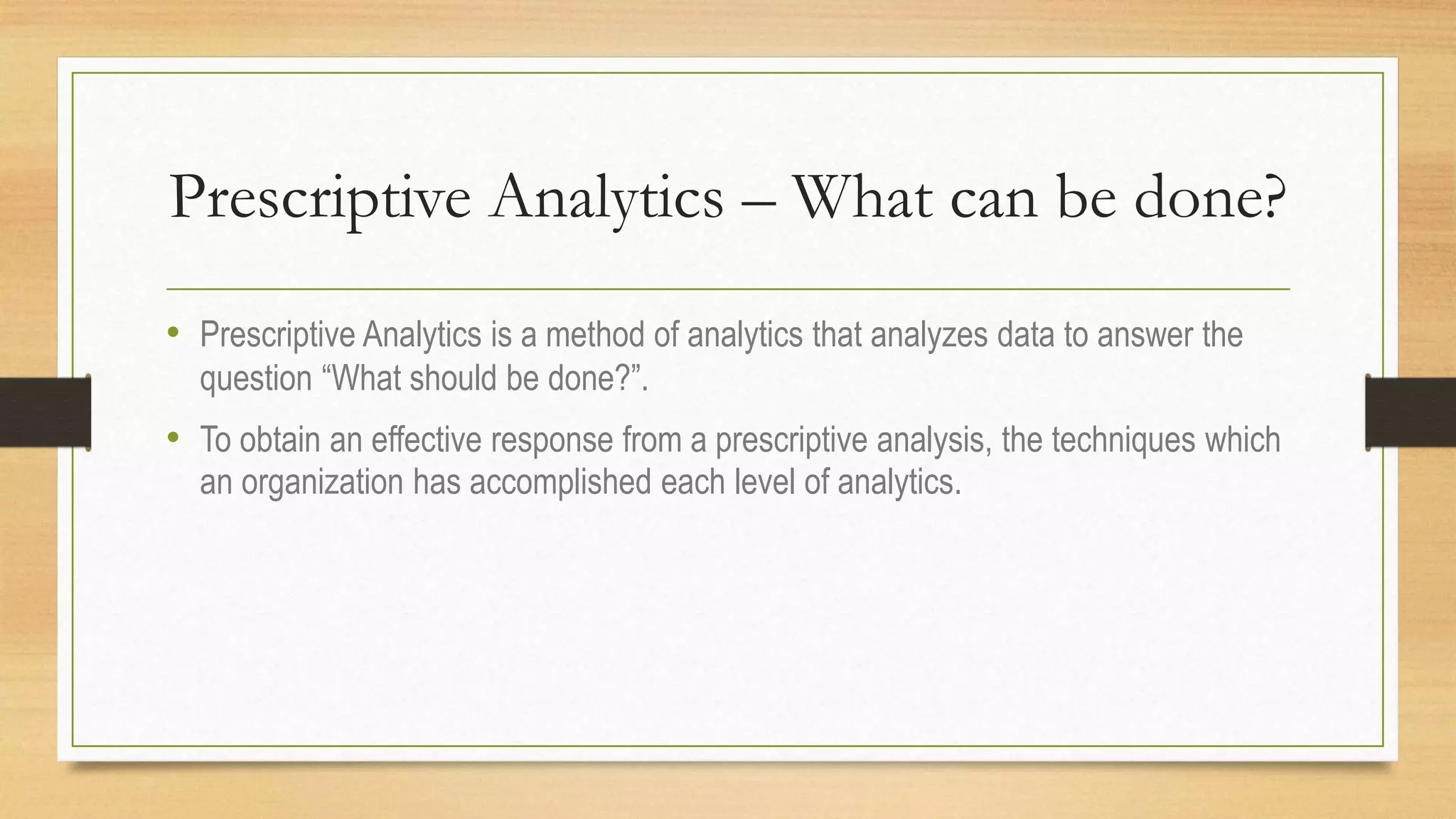 Prescriptive Analytics – What can be done?

• Prescriptive Analytics is a method of analytics that analyzes data to answer the question “What should be done?”.

• To obtain an effective response from a prescriptive analysis, the techniques which an organization has accomplished each level of analytics.